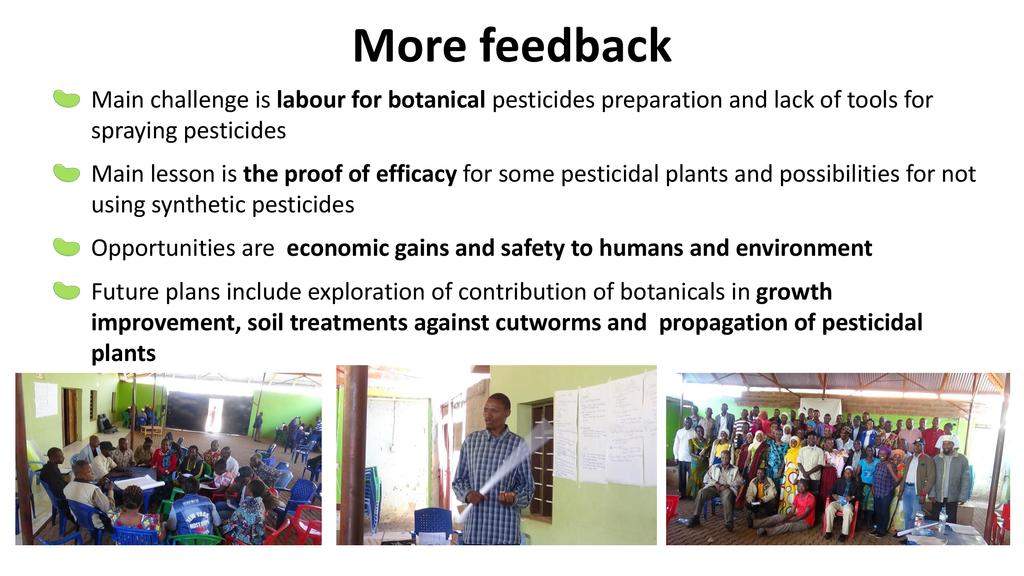 More feedback

Main challenge is labour for botanical pesticides preparation and lack of tools for spraying pesticides

Main lesson is the proof of efficacy for some pesticidal plants and possibilities for not using synthetic pesticides

Opportunities are economic gains and safety to humans and environment

Future plans include exploration of contribution of botanicals in growth improvement, soil treatments against cutworms and propagation of pesticidal plants